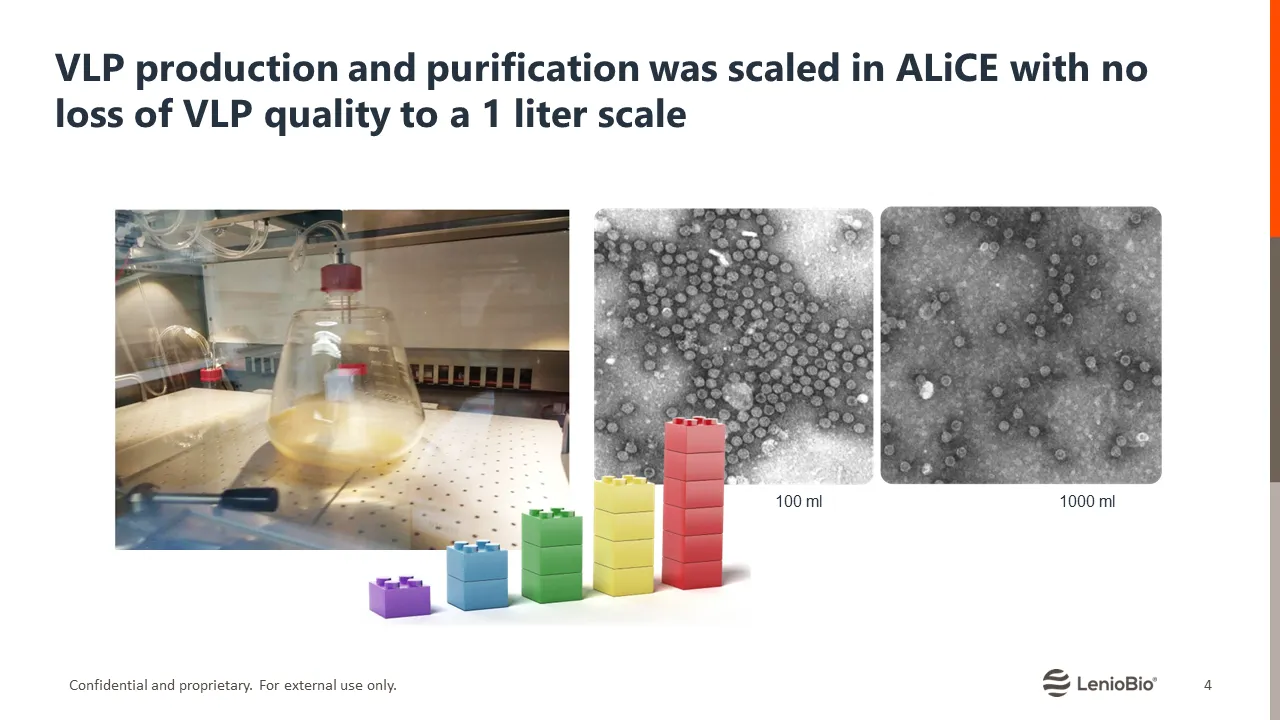 VLP production and purification was scaled in ALiCE with no loss of VLP quality to a 1 liter scale

100 ml

1000 ml

Confidential and proprietary. For external use only.

LenioBio®

4